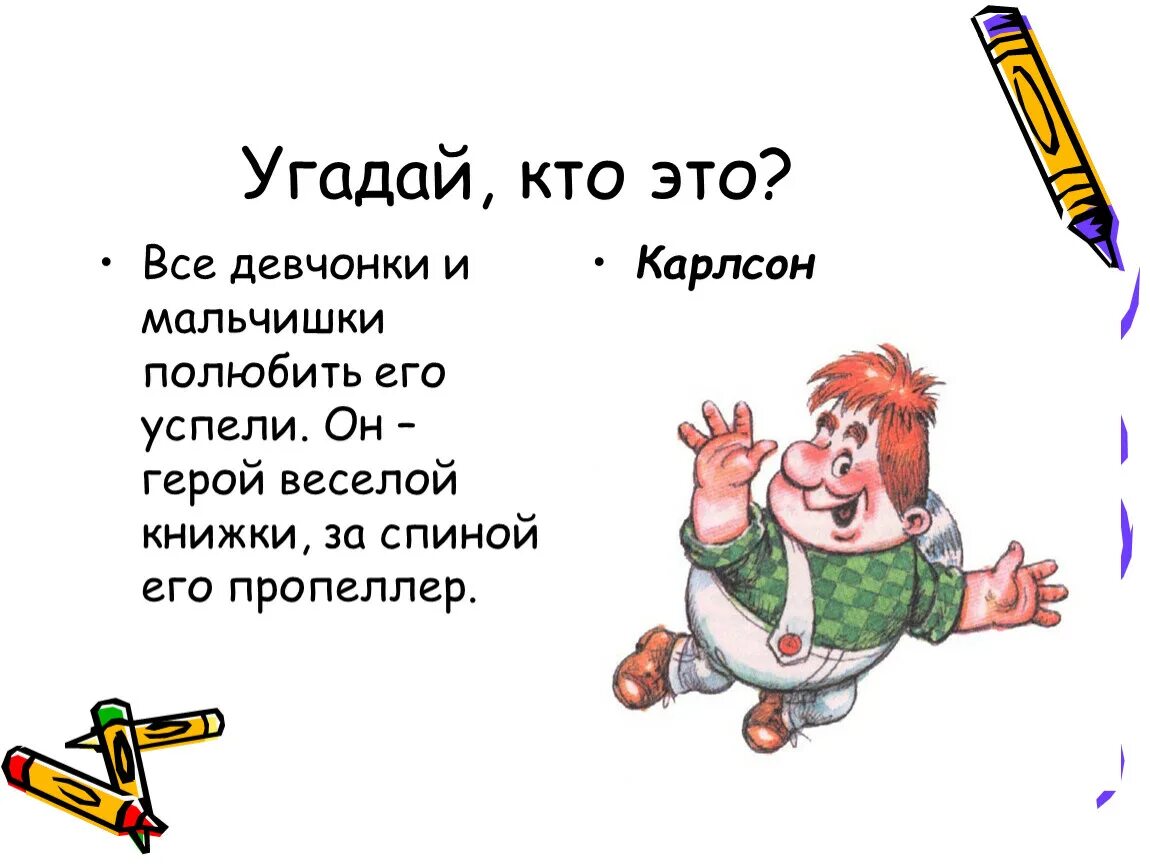 Угадай, кто это?

• Все девчонки и мальчишки полюбить его успели. Он – герой веселой книжки, за спиной его пропеллер.

• Карлсон